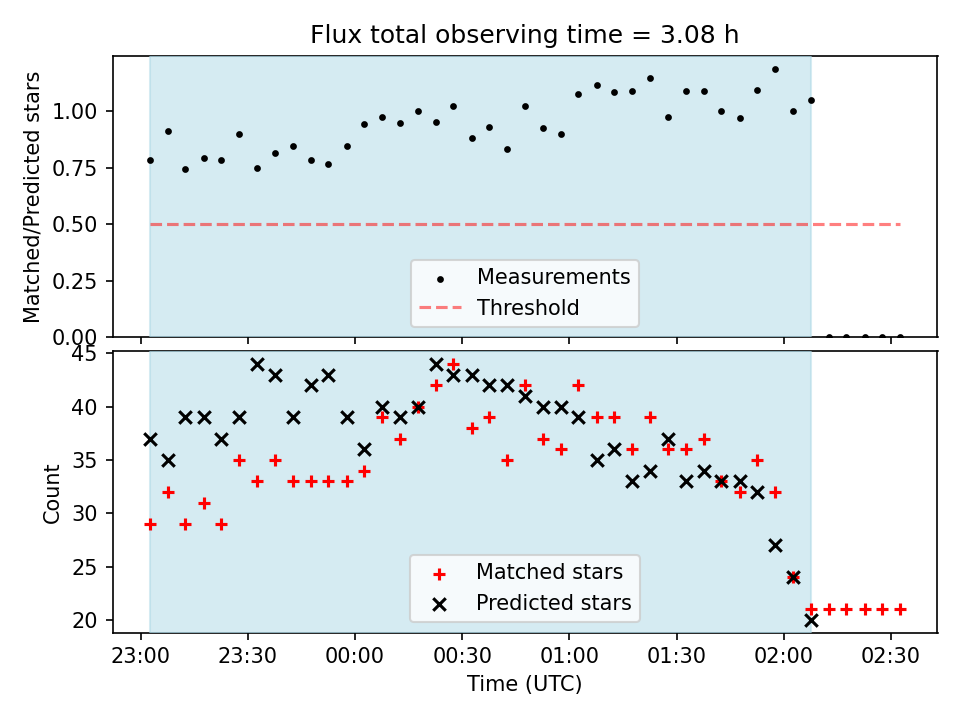 Flux total observing time = 3.08 h

Matched/Predicted stars

1.00
0.75
0.50
0.25
0.00

Measurements
Threshold

Count

45
40
35
30
25
20

Matched stars
Predicted stars

23:00 23:30 00:00 00:30 01:00 01:30 02:00 02:30

Time (UTC)